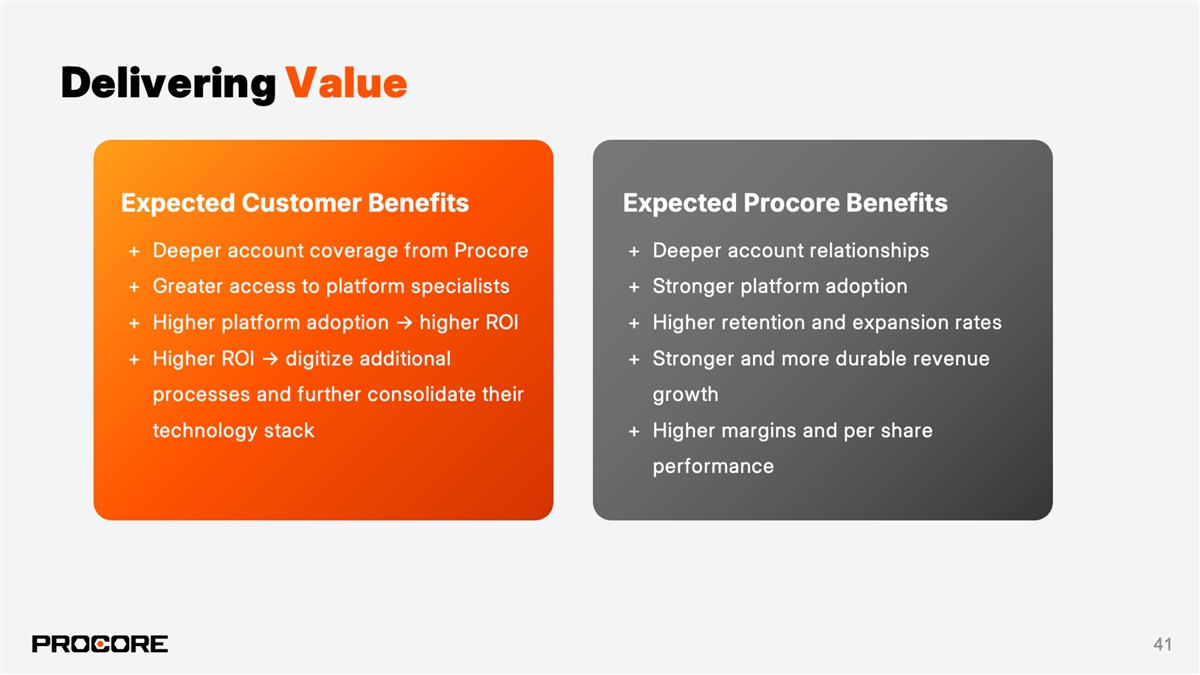 Delivering Value

Expected Customer Benefits

+ Deeper account coverage from Procore
+ Greater access to platform specialists
+ Higher platform adoption → higher ROI
+ Higher ROI → digitize additional processes and further consolidate their technology stack

Expected Procore Benefits

+ Deeper account relationships
+ Stronger platform adoption
+ Higher retention and expansion rates
+ Stronger and more durable revenue growth
+ Higher margins and per share performance

PROCORE

41